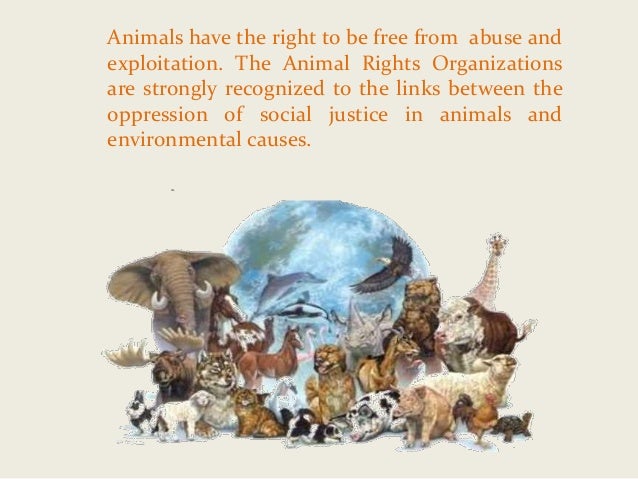 Animals have the right to be free from abuse and exploitation. The Animal Rights Organizations are strongly recognized to the links between the oppression of social justice in animals and environmental causes.